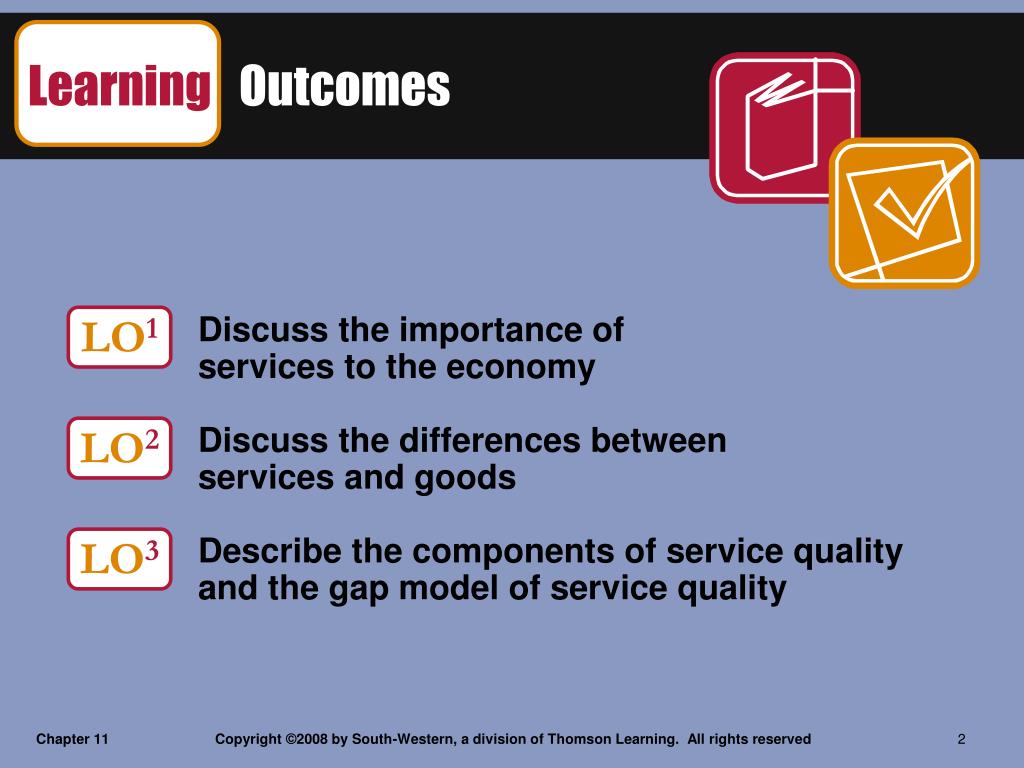 Learning Outcomes

LO$^1$ Discuss the importance of services to the economy

LO$^2$ Discuss the differences between services and goods

LO$^3$ Describe the components of service quality and the gap model of service quality

Chapter 11

Copyright ©2008 by South-Western, a division of Thomson Learning. All rights reserved

2